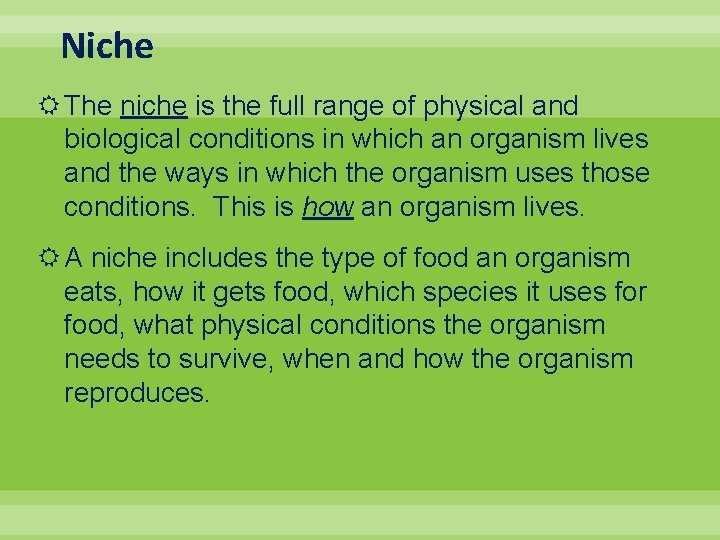 Niche

The niche is the full range of physical and biological conditions in which an organism lives and the ways in which the organism uses those conditions.  This is how an organism lives.

A niche includes the type of food an organism eats, how it gets food, which species it uses for food, what physical conditions the organism needs to survive, when and how the organism reproduces.